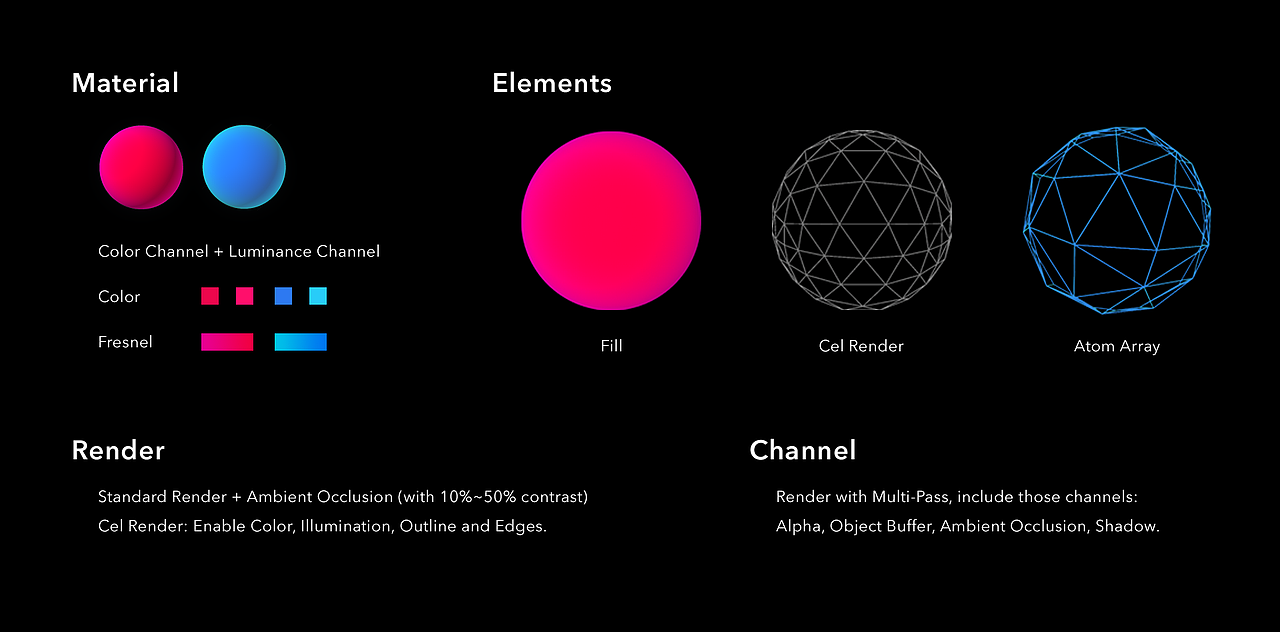 Material

Color Channel + Luminance Channel

Color

Fresnel

Elements

Fill

Cel Render

Atom Array

Render

Standard Render + Ambient Occlusion (with 10%~50% contrast)
Cel Render: Enable Color, Illumination, Outline and Edges.

Channel

Render with Multi-Pass, include those channels:
Alpha, Object Buffer, Ambient Occlusion, Shadow.